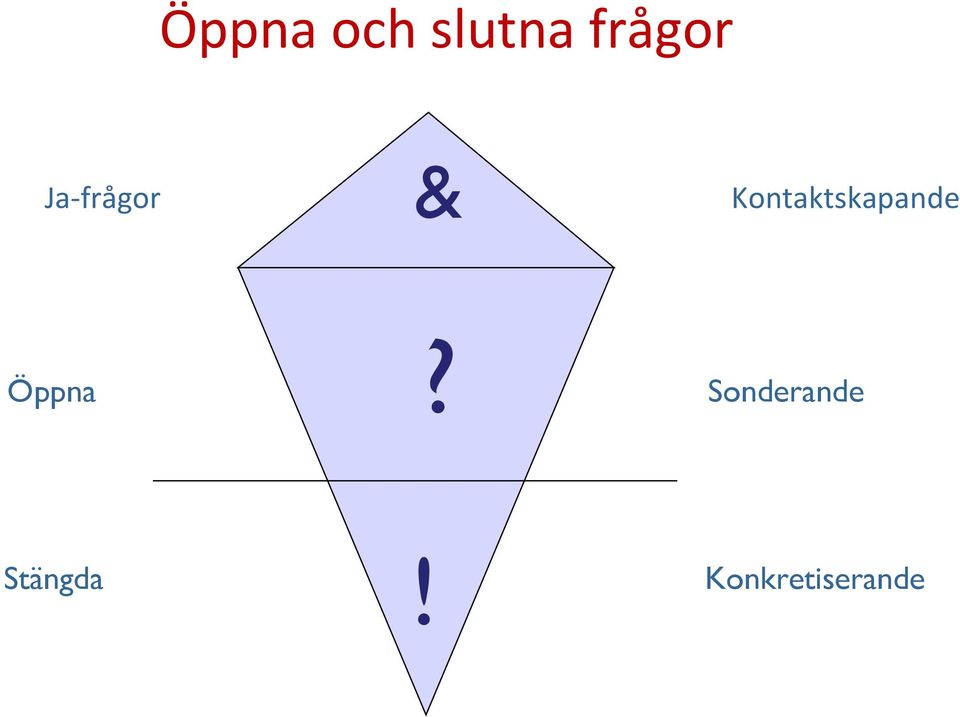 Öppna och slutna frågor

Ja-frågor

&

Kontaktskapande

Öppna

?

Sonderande

Stängda

!

Konkretiserande